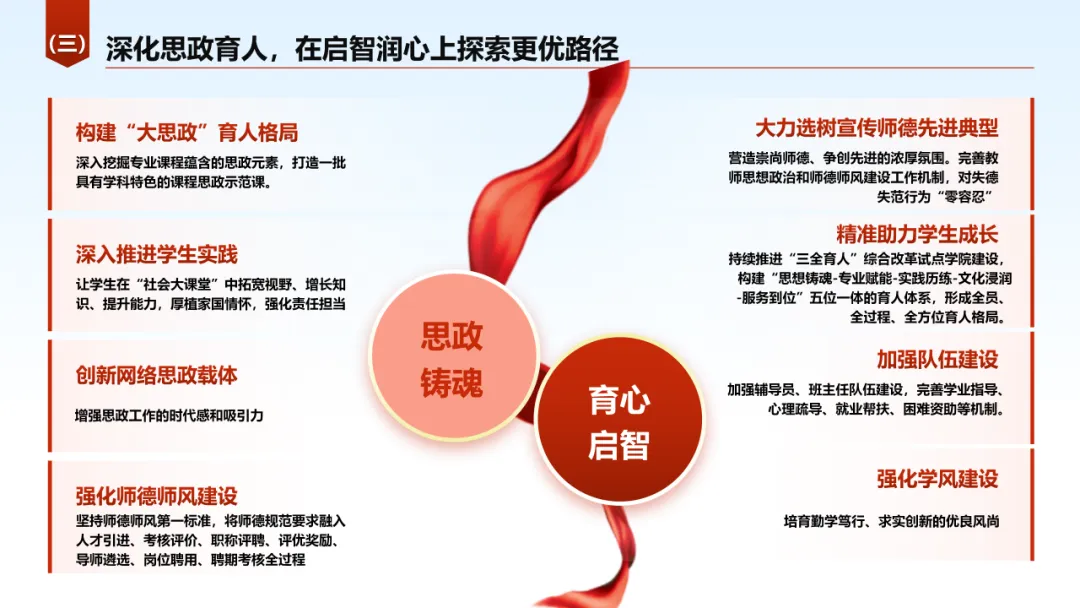 (三) 深化思政育人，在启智润心上探索更优路径

构建“大思政”育人格局

深入挖掘专业课程蕴含的思政元素，打造一批具有学科特色的课程思政示范课。

深入推进学生实践

让学生在“社会大课堂”中拓宽视野、增长知识、提升能力，厚植家国情怀，强化责任担当

创新网络思政载体

增强思政工作的时代感和吸引力

强化师德师风建设

坚持师德师风第一标准，将师德规范要求融入人才引进、考核评价、职称评聘、评优奖励、导师遴选、岗位聘用、聘期考核全过程

思政铸魂

育心启智

大力选树宣传师德先进典型

营造崇尚师德、争创先进的浓厚氛围。完善教师思想政治和师德师风建设工作机制，对失德失范行为“零容忍”

精准助力学生成长

持续推进“三全育人”综合改革试点学院建设，构建“思想铸魂-专业赋能-实践历练-文化浸润-服务到位”五位一体的育人体系，形成全员、全过程、全方位育人格局。

加强队伍建设

加强辅导员、班主任队伍建设，完善学业指导、心理疏导、就业帮扶、困难资助等机制。

强化学风建设

培育勤学笃行、求实创新的优良风尚